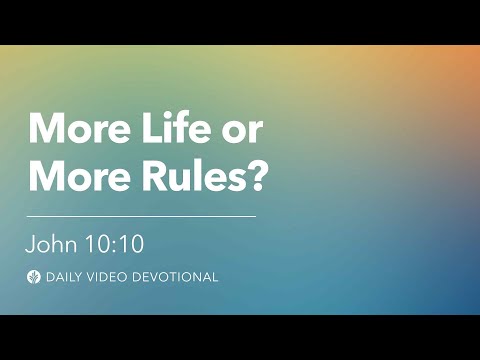 More Life or More Rules?

John 10:10

DAILY VIDEO DEVOTIONAL